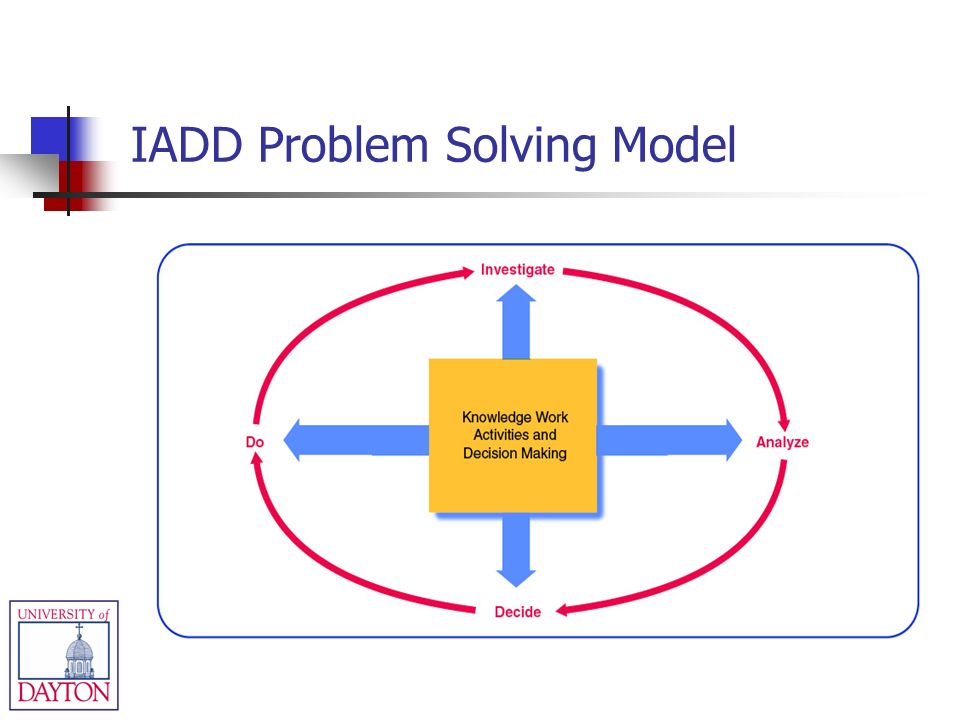 IADD Problem Solving Model

Investigate

Do

Knowledge Work Activities and Decision Making

Analyze

Decide

UNIVERSITY of DAYTON